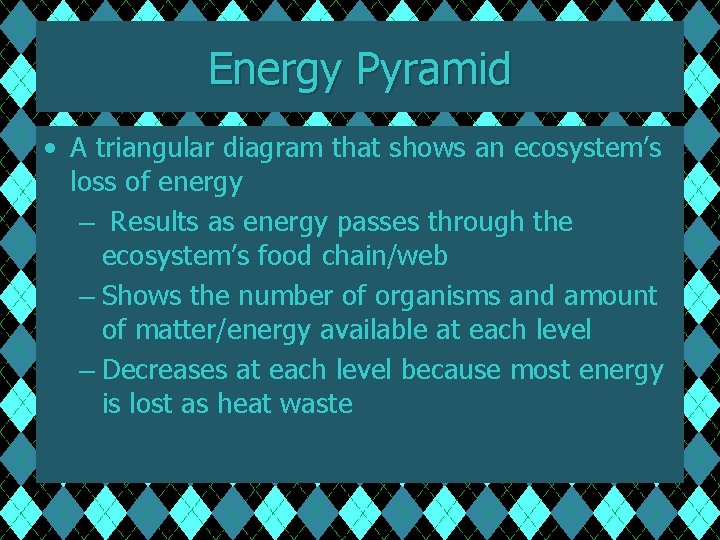 Energy Pyramid

• A triangular diagram that shows an ecosystem's loss of energy

– Results as energy passes through the ecosystem's food chain/web

– Shows the number of organisms and amount of matter/energy available at each level

– Decreases at each level because most energy is lost as heat waste